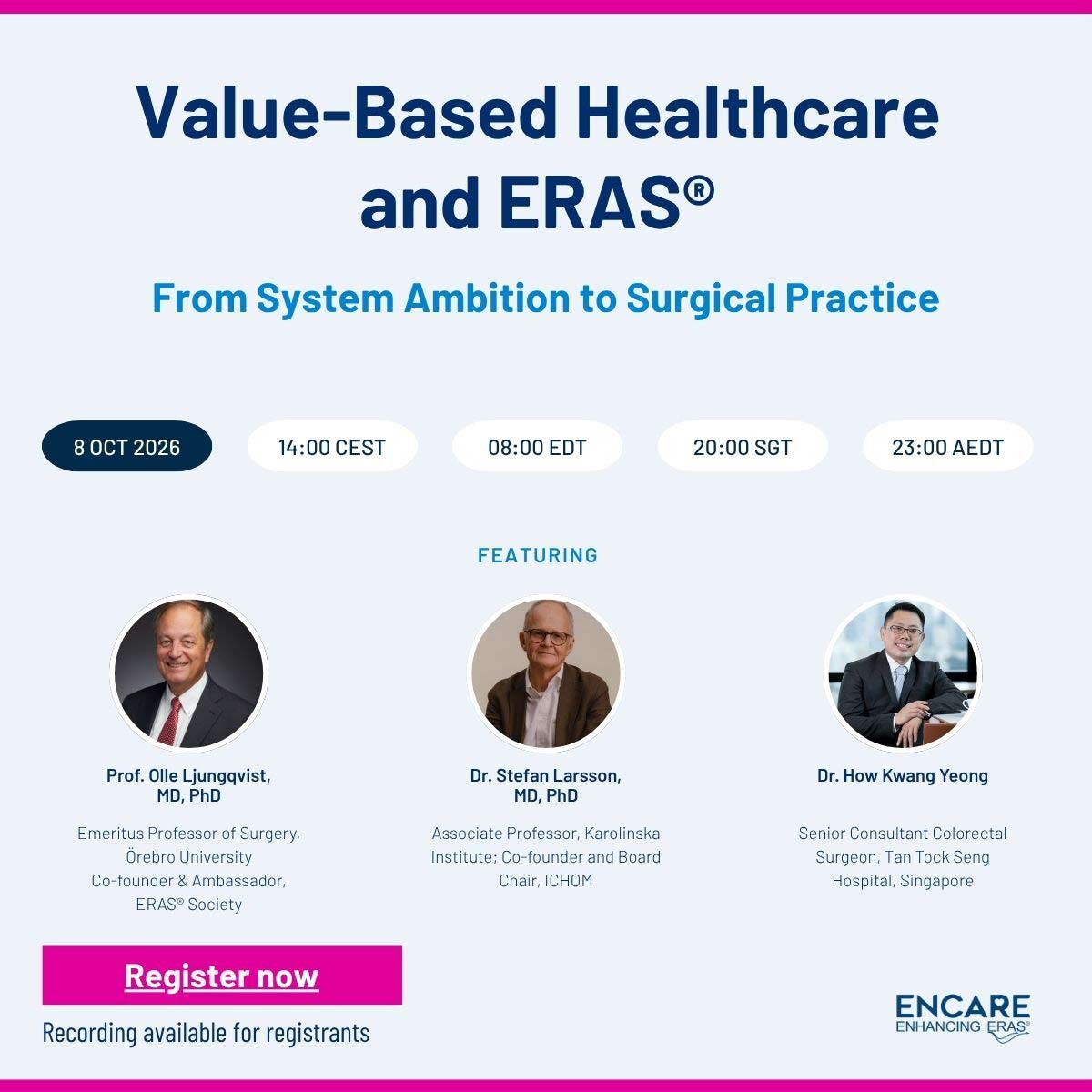 Value-Based Healthcare and ERAS®

From System Ambition to Surgical Practice

8 OCT 2026

14:00 CEST

08:00 EDT

20:00 SGT

23:00 AEDT

FEATURING

Prof. Olle Ljungqvist, MD, PhD

Emeritus Professor of Surgery, Örebro University
Co-founder & Ambassador, ERAS® Society

Dr. Stefan Larsson, MD, PhD

Associate Professor, Karolinska Institute; Co-founder and Board Chair, ICHOM

Dr. How Kwang Yeong

Senior Consultant Colorectal Surgeon, Tan Tock Seng Hospital, Singapore

Register now

Recording available for registrants

ENCARE
ENHANCING ERAS®